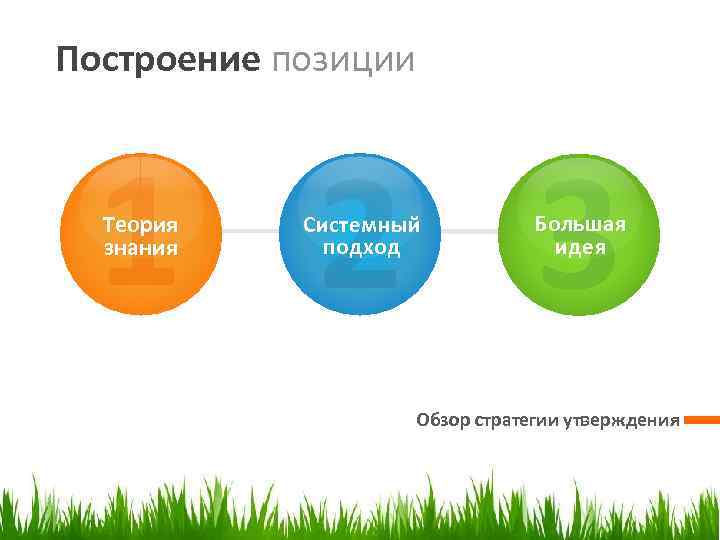 Построение позиции

1
Теория знания

2
Системный подход

3
Большая идея

Обзор стратегии утверждения